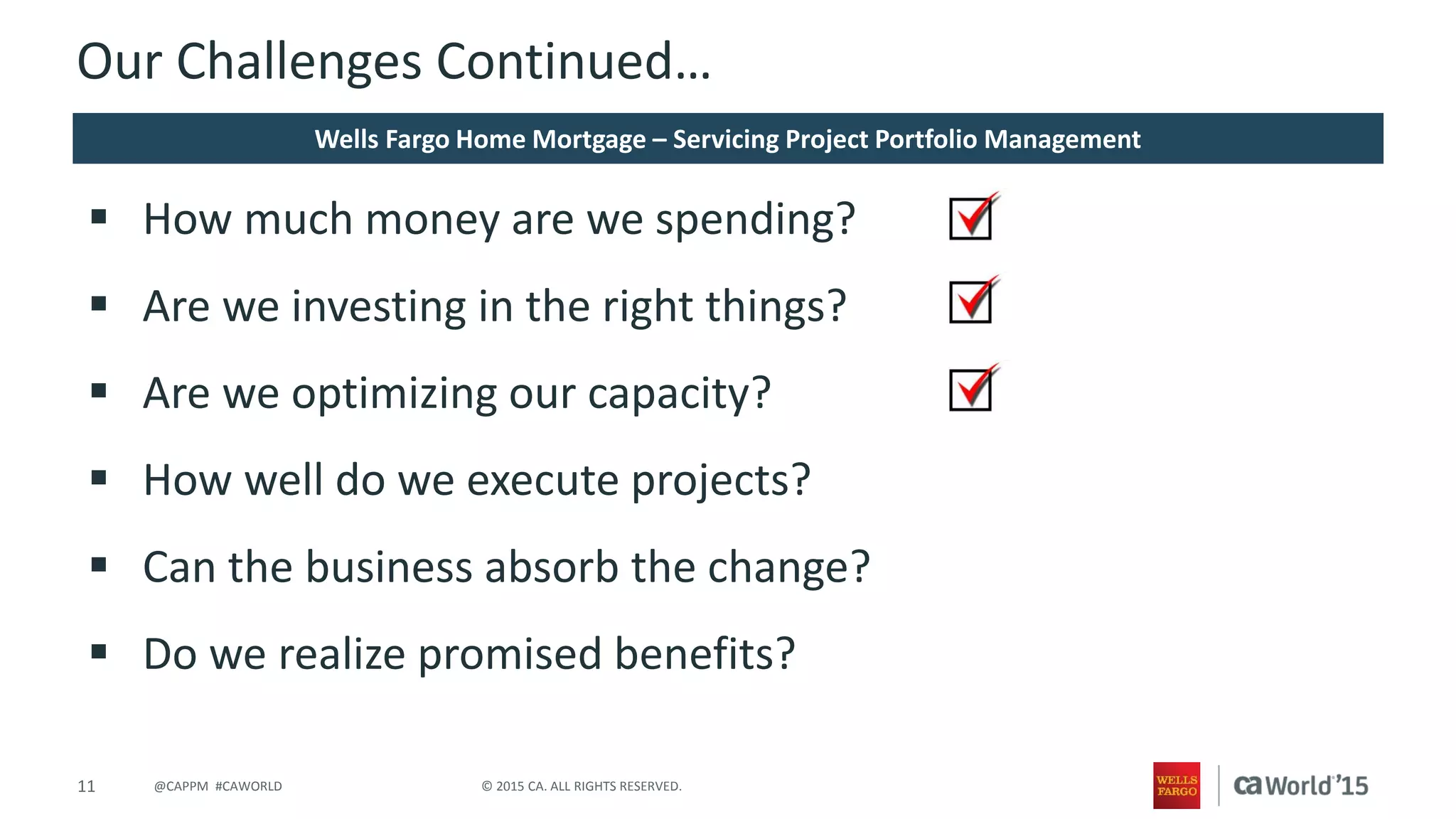 Our Challenges Continued…

Wells Fargo Home Mortgage – Servicing Project Portfolio Management

▪ How much money are we spending?
▪ Are we investing in the right things?
▪ Are we optimizing our capacity?
▪ How well do we execute projects?
▪ Can the business absorb the change?
▪ Do we realize promised benefits?

11 @CAPPM #CAWORLD © 2015 CA. ALL RIGHTS RESERVED.

WELLS FARGO ca World'15